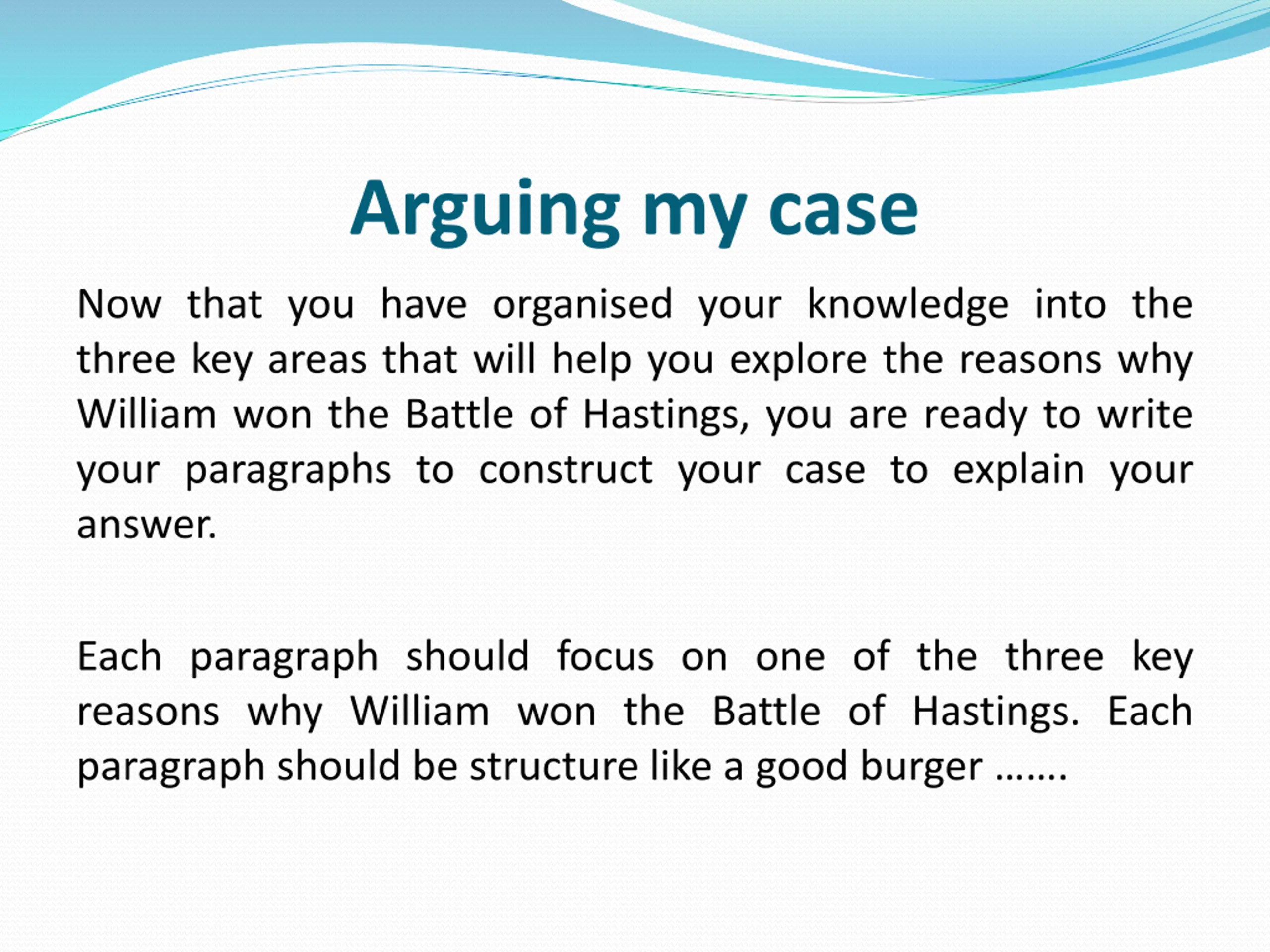 Arguing my case

Now that you have organised your knowledge into the three key areas that will help you explore the reasons why William won the Battle of Hastings, you are ready to write your paragraphs to construct your case to explain your answer.

Each paragraph should focus on one of the three key reasons why William won the Battle of Hastings. Each paragraph should be structure like a good burger …….